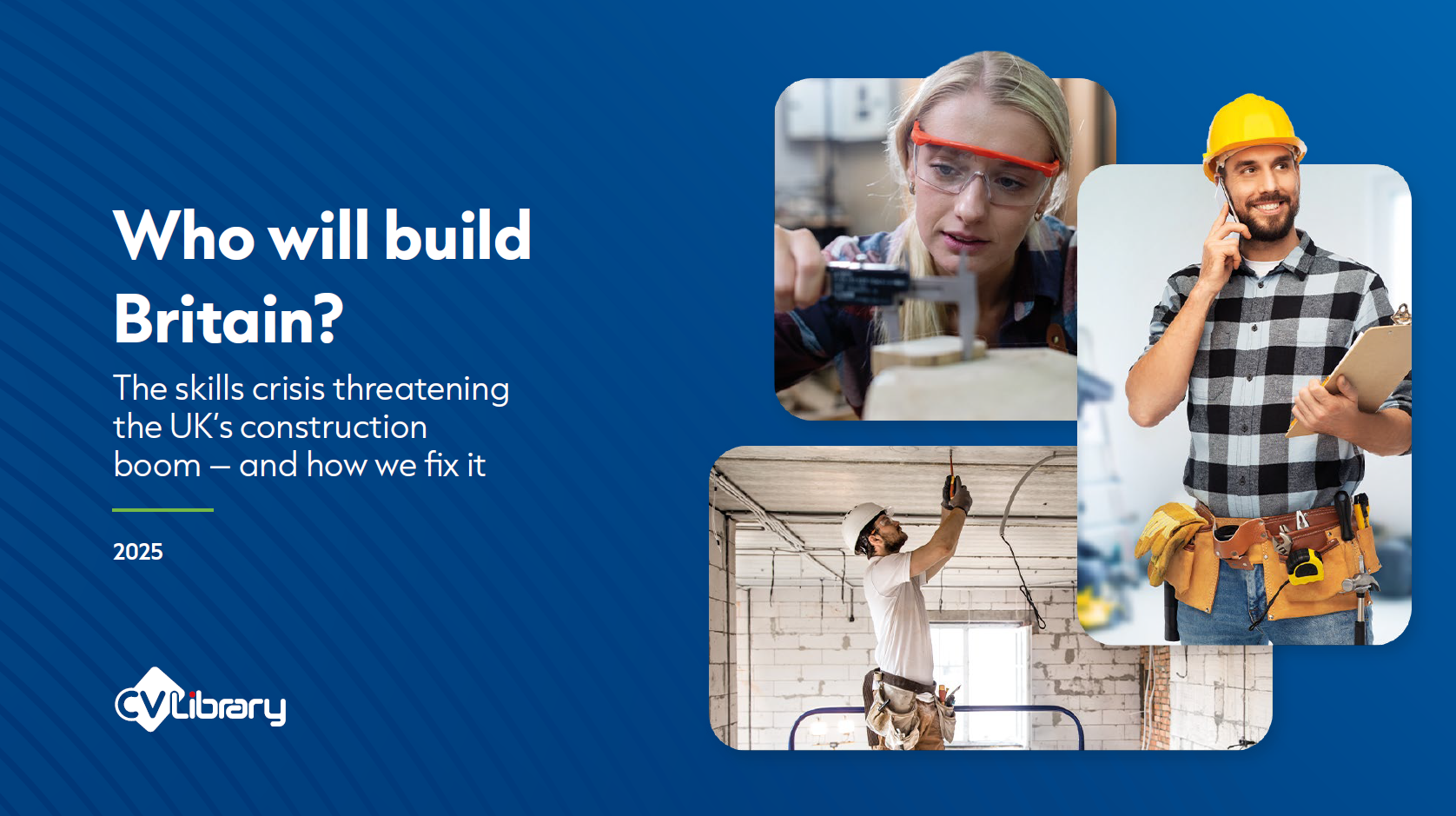 Who will build Britain?

The skills crisis threatening the UK's construction boom – and how we fix it

2025

CV Library